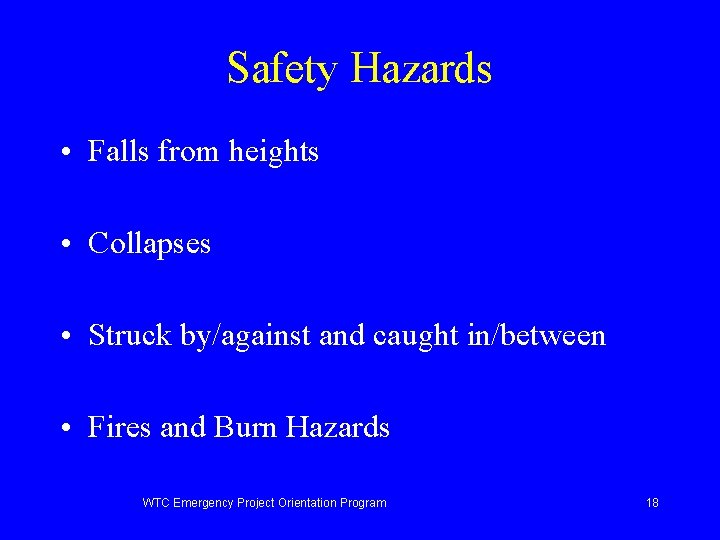 Safety Hazards

• Falls from heights

• Collapses

• Struck by/against and caught in/between

• Fires and Burn Hazards

WTC Emergency Project Orientation Program

18